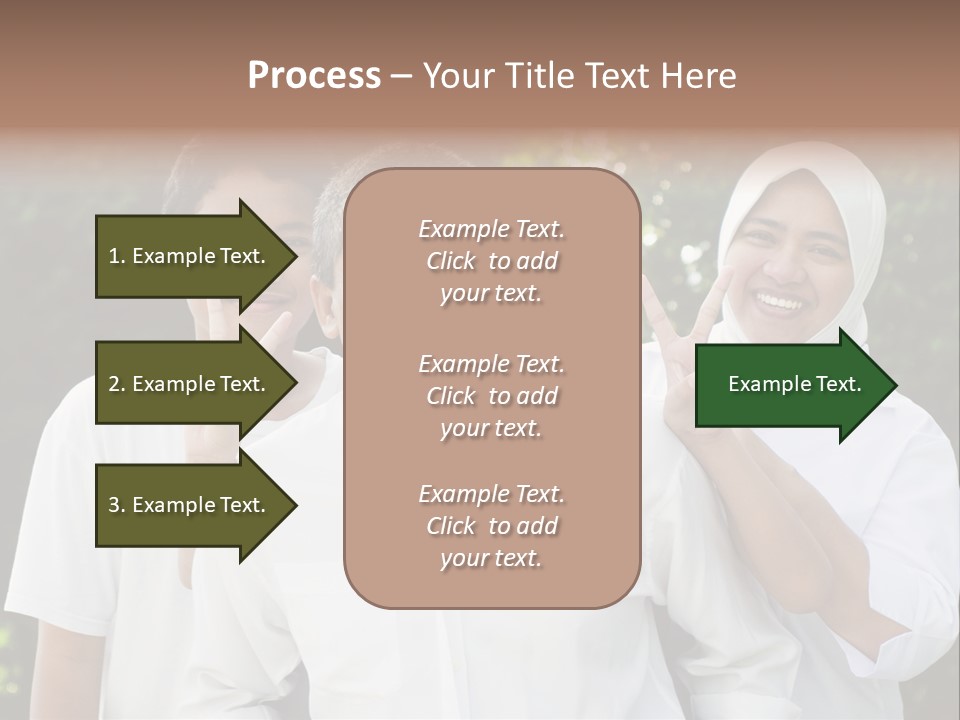 Process – Your Title Text Here

1. Example Text.

2. Example Text.

3. Example Text.

Example Text. Click to add your text.

Example Text. Click to add your text.

Example Text. Click to add your text.

Example Text.